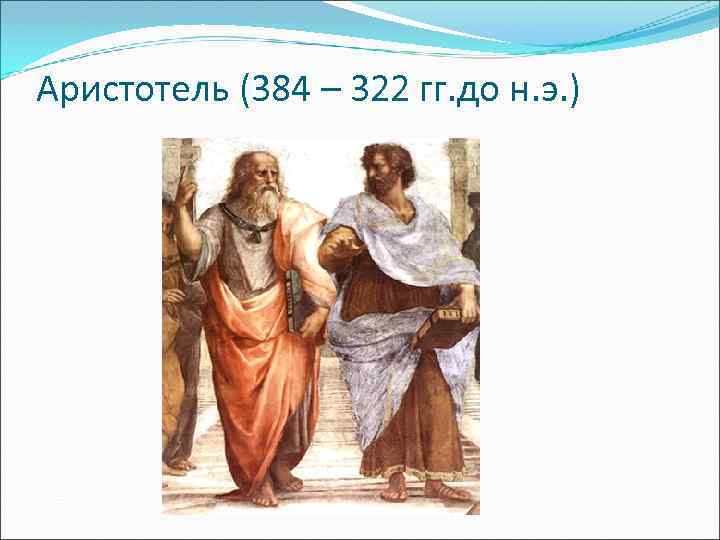 Аристотель (384 – 322 гг.до н.э.)